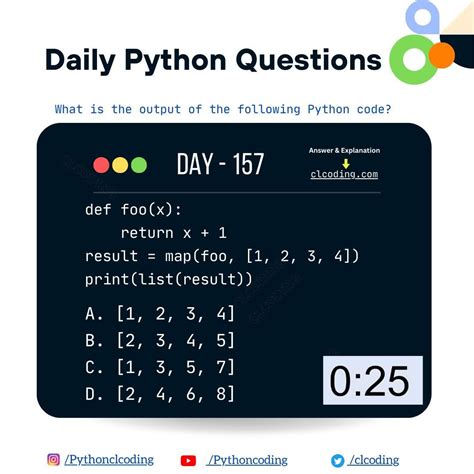 Daily Python Questions

What is the output of the following Python code?

DAY - 157

Answer & Explanation
clcoding.com

def foo(x):
    return x + 1
result = map(foo, [1, 2, 3, 4])
print(list(result))

A. [1, 2, 3, 4]
B. [2, 3, 4, 5]
C. [1, 3, 5, 7]
D. [2, 4, 6, 8]

0:25

/Pythonclcoding /Pythoncoding /clcoding